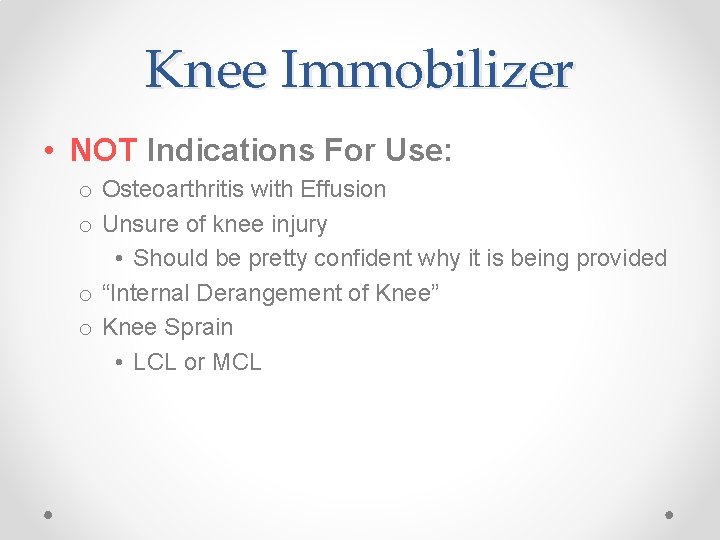 Knee Immobilizer

• NOT Indications For Use:
  o Osteoarthritis with Effusion
  o Unsure of knee injury
    • Should be pretty confident why it is being provided
  o “Internal Derangement of Knee”
  o Knee Sprain
    • LCL or MCL